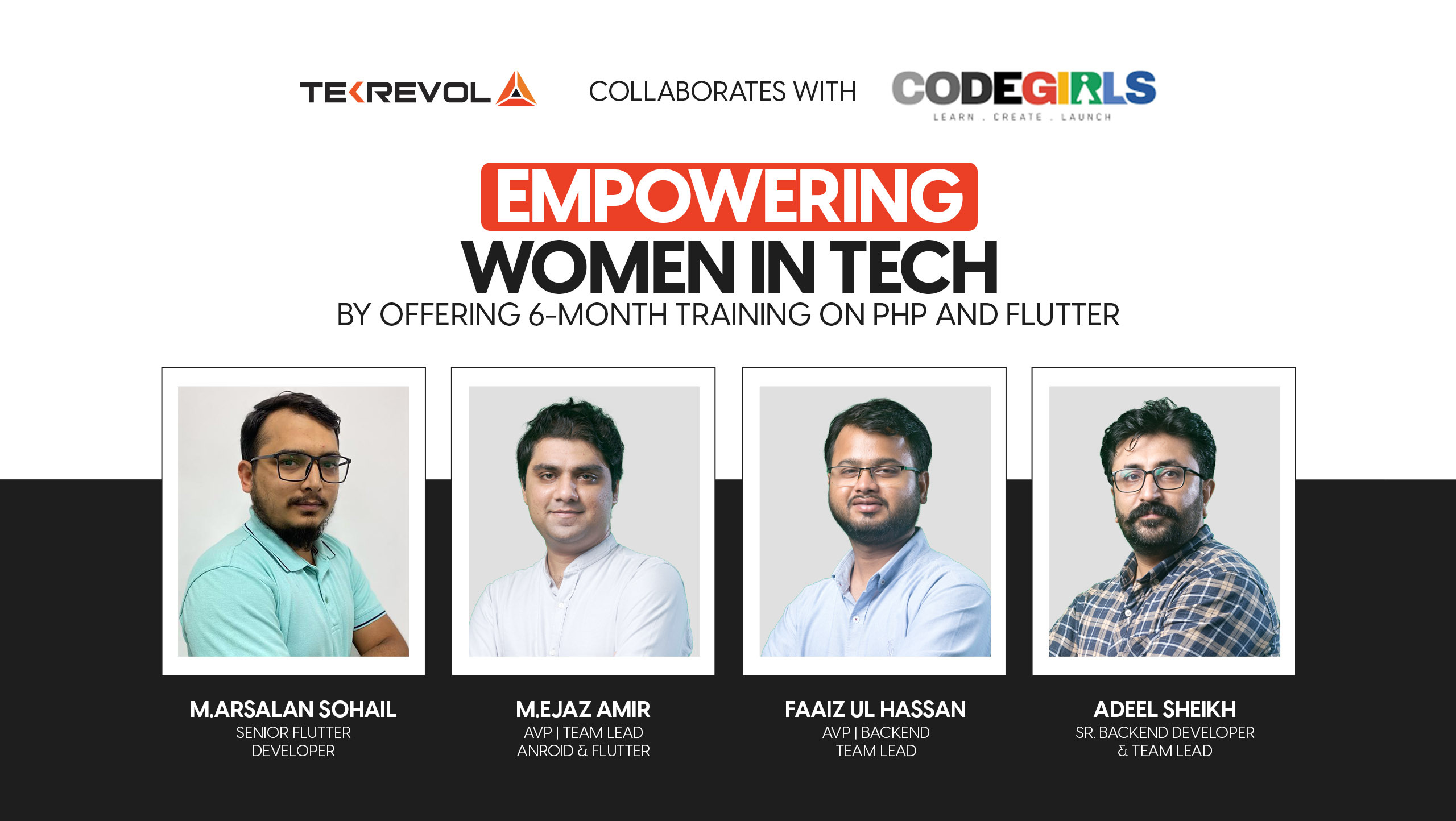 TEKREVOL COLLABORATES WITH CODEGIRLS
LEARN . CREATE . LAUNCH

EMPOWERING
WOMEN IN TECH
BY OFFERING 6-MONTH TRAINING ON PHP AND FLUTTER

M.ARSALAN SOHAIL
SENIOR FLUTTER DEVELOPER

M.EJAZ AMIR
AVP | TEAM LEAD ANROID & FLUTTER

FAAIZ UL HASSAN
AVP | BACKEND TEAM LEAD

ADEEL SHEIKH
SR. BACKEND DEVELOPER & TEAM LEAD